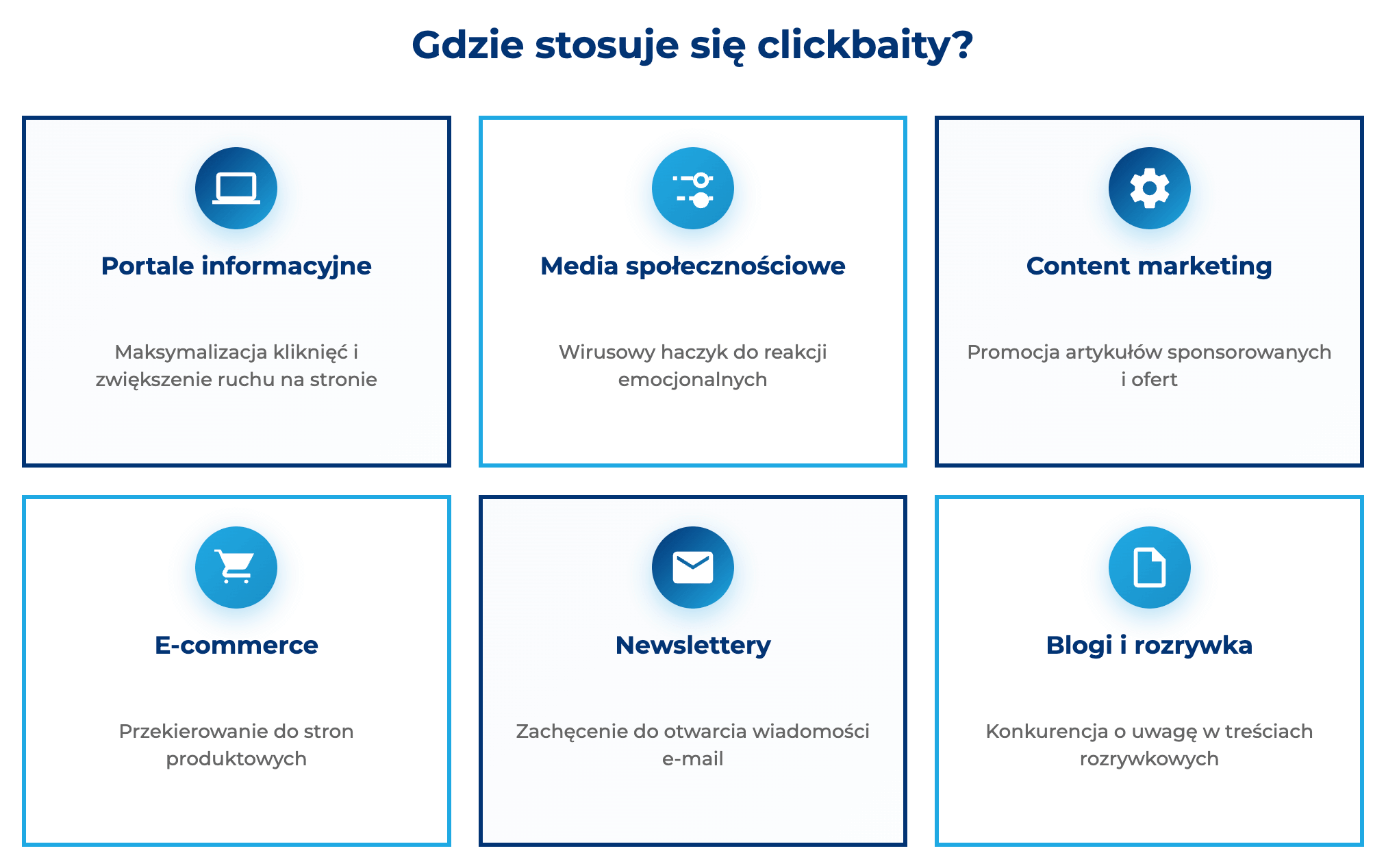 Gdzie stosuje się clickbaity?

Portale informacyjne

Maksymalizacja kliknięć i zwiększenie ruchu na stronie

Media społecznościowe

Wirusowy haczyk do reakcji emocjonalnych

Content marketing

Promocja artykułów sponsorowanych i ofert

E-commerce

Przekierowanie do stron produktowych

Newslettery

Zachęcenie do otwarcia wiadomości e-mail

Blogi i rozrywka

Konkurencja o uwagę w treściach rozrywkowych